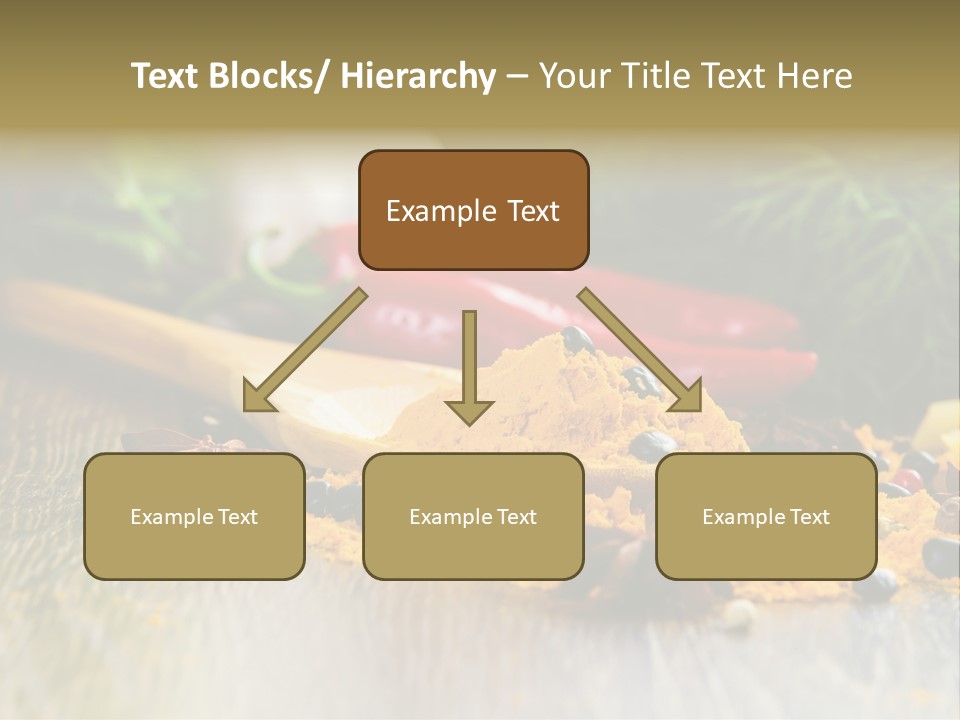 Text Blocks/ Hierarchy – Your Title Text Here

Example Text

Example Text

Example Text

Example Text